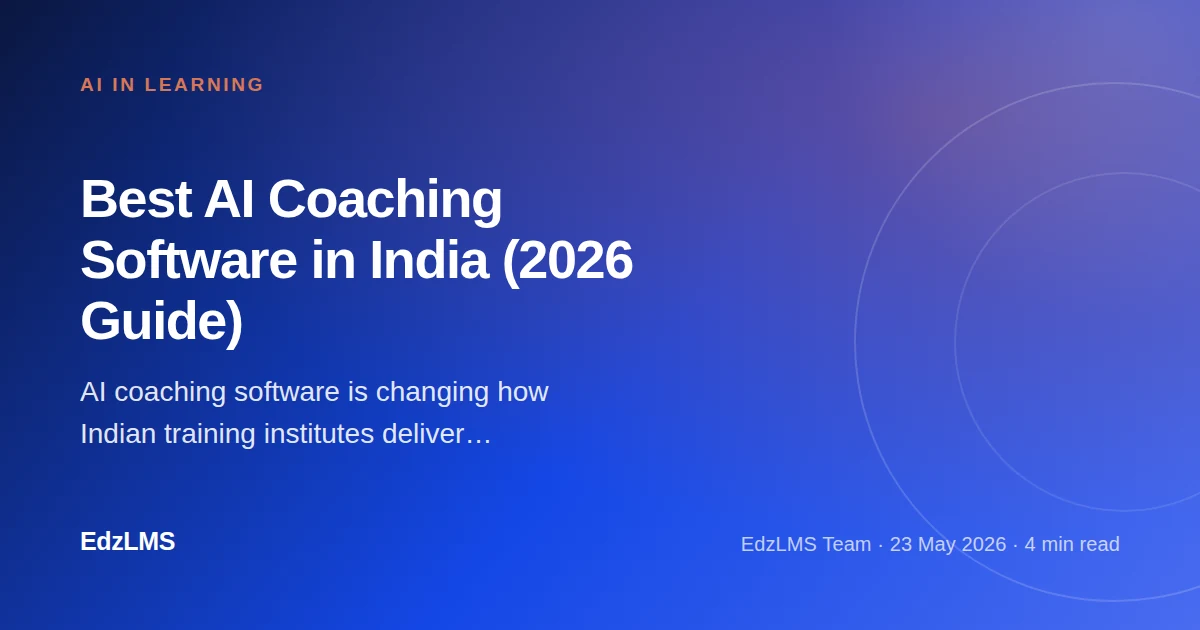 AI IN LEARNING

Best AI Coaching Software in India (2026 Guide)

AI coaching software is changing how Indian training institutes deliver…

EdzLMS

EdzLMS Team · 23 May 2026 · 4 min read